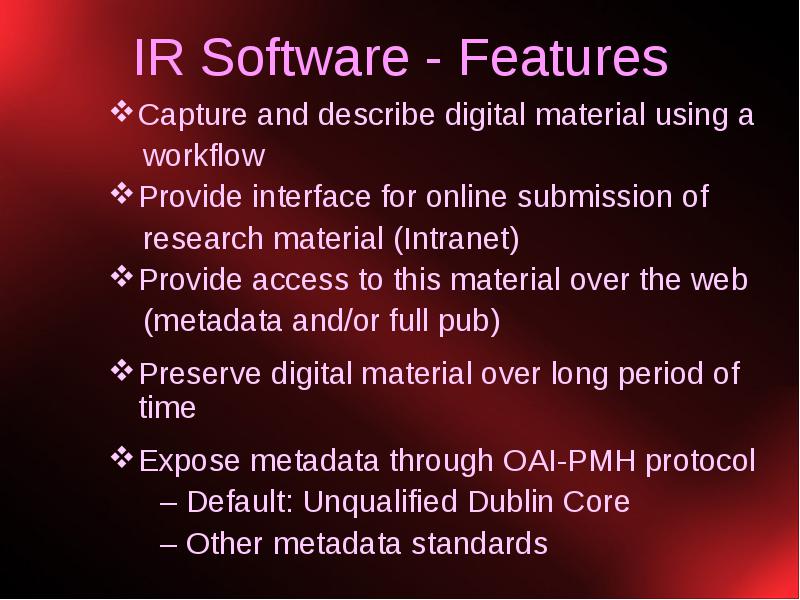 IR Software - Features

❖ Capture and describe digital material using a workflow

❖ Provide interface for online submission of research material (Intranet)

❖ Provide access to this material over the web (metadata and/or full pub)

❖ Preserve digital material over long period of time

❖ Expose metadata through OAI-PMH protocol
– Default: Unqualified Dublin Core
– Other metadata standards